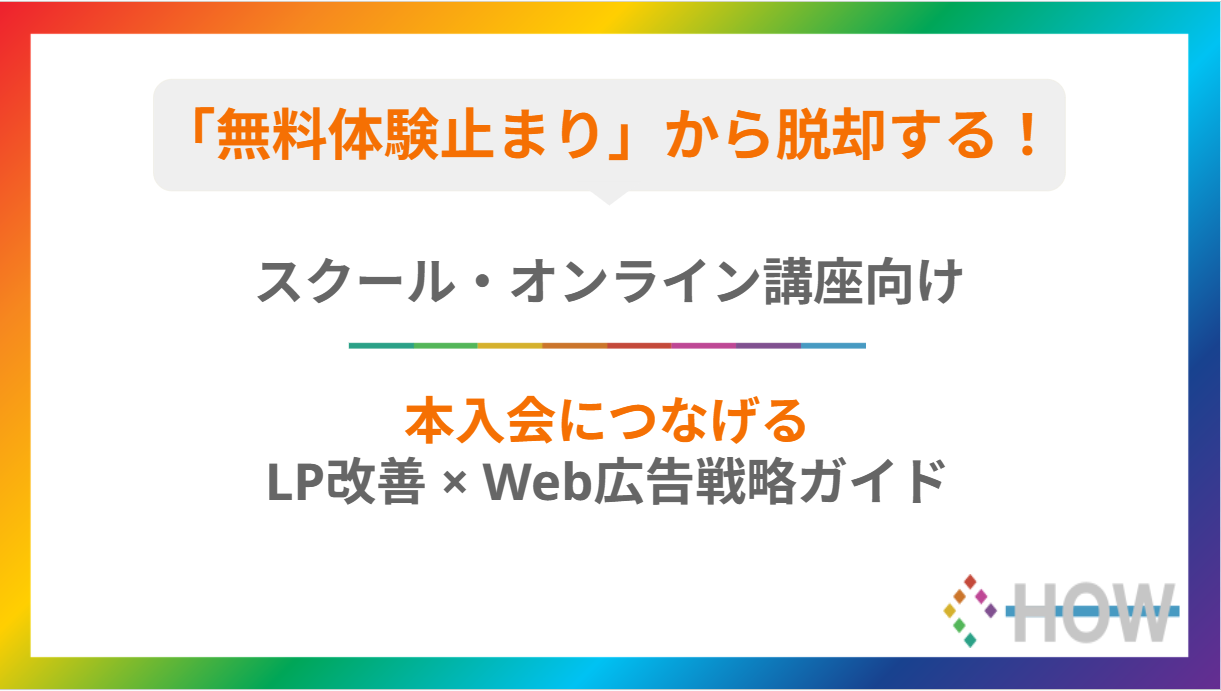 「無料体験止まり」から脱却する！

スクール・オンライン講座向け

本入会につなげる
LP改善 × Web広告戦略ガイド

HOW